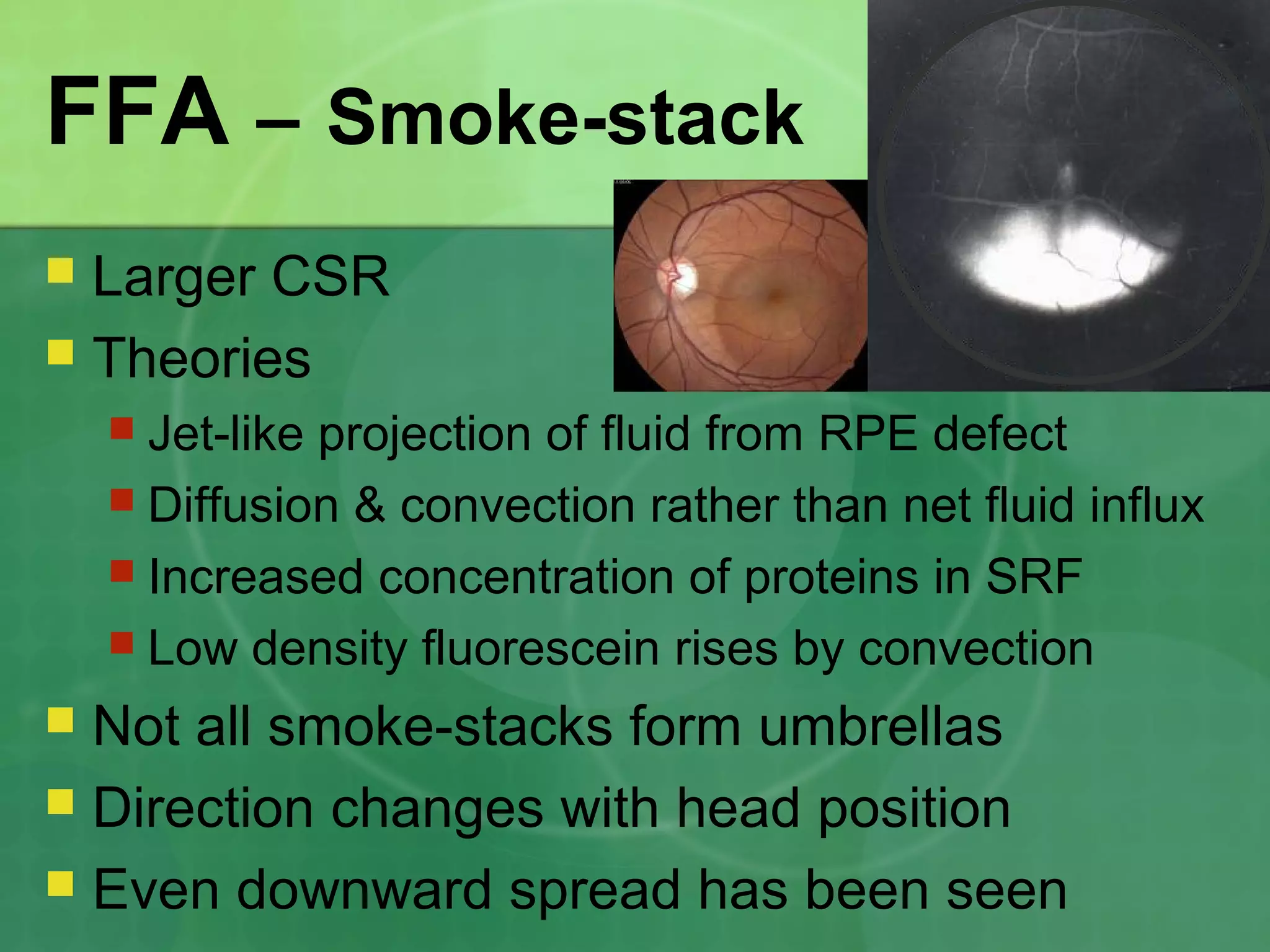 FFA – Smoke-stack

Larger CSR

Theories

Jet-like projection of fluid from RPE defect

Diffusion & convection rather than net fluid influx

Increased concentration of proteins in SRF

Low density fluorescein rises by convection

Not all smoke-stacks form umbrellas

Direction changes with head position

Even downward spread has been seen